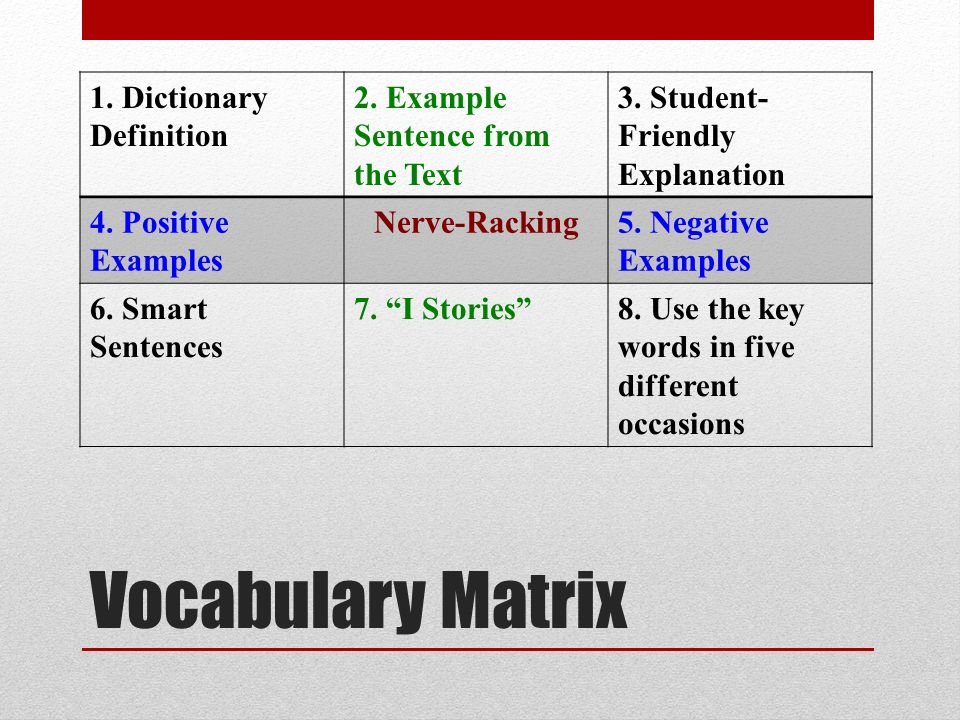 | 1. Dictionary Definition | 2. Example Sentence from the Text | 3. Student-Friendly Explanation |
|---|---|---|
| 4. Positive Examples | Nerve-Racking | 5. Negative Examples |
| 6. Smart Sentences | 7. “I Stories” | 8. Use the key words in five different occasions |

Vocabulary Matrix